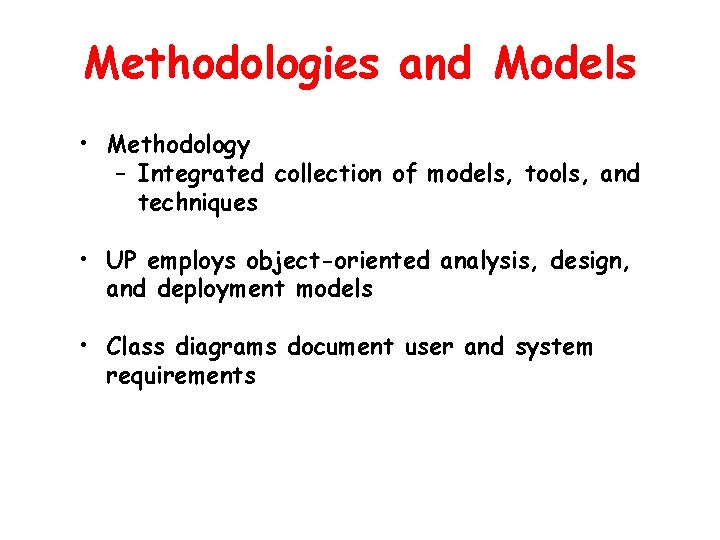 Methodologies and Models

• Methodology
– Integrated collection of models, tools, and techniques

• UP employs object-oriented analysis, design, and deployment models

• Class diagrams document user and system requirements